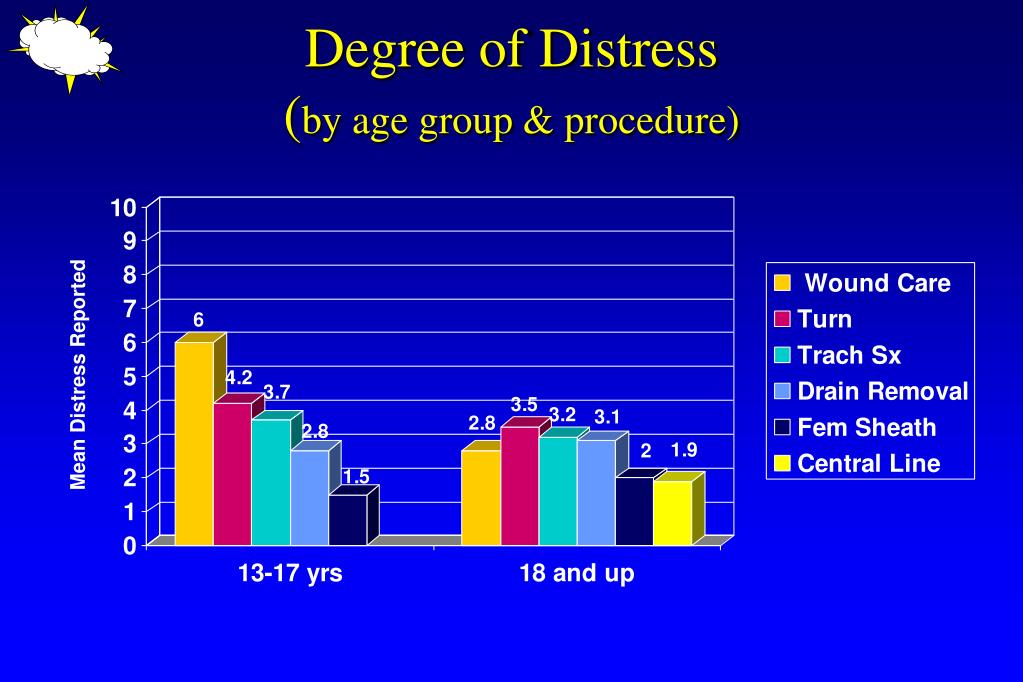 Degree of Distress
(by age group & procedure)

Mean Distress Reported

10
9
8
7
6
5
4
3
2
1
0

6
4.2
3.7
2.8
1.5

2.8
3.5
3.2
3.1
2
1.9

13-17 yrs
18 and up

Wound Care
Turn
Trach Sx
Drain Removal
Fem Sheath
Central Line